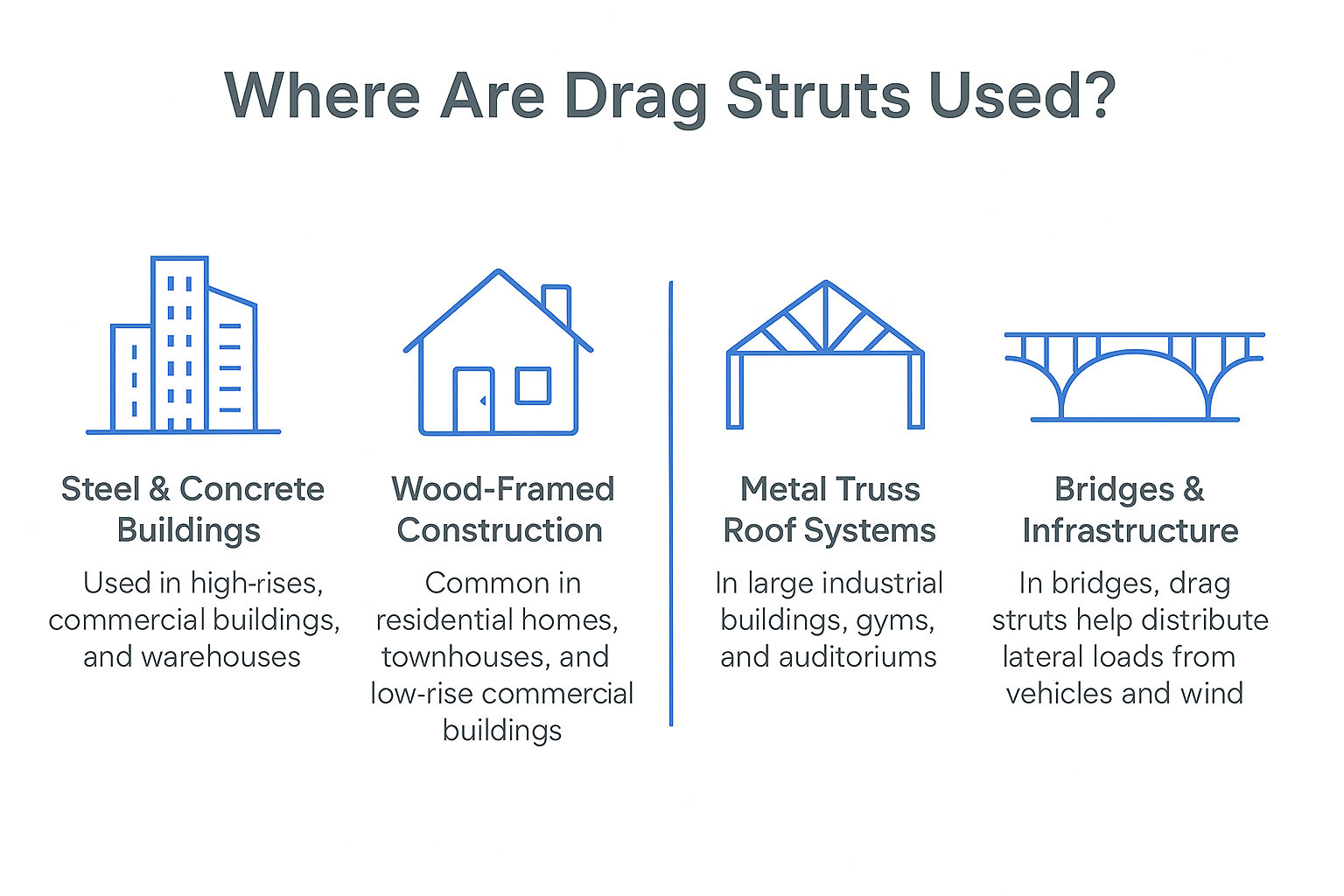 Where Are Drag Struts Used?

Steel & Concrete Buildings

Used in high-rises, commercial buildings, and warehouses

Wood-Framed Construction

Common in residential homes, townhouses, and low-rise commercial buildings

Metal Truss Roof Systems

In large industrial buildings, gyms, and auditoriums

Bridges & Infrastructure

In bridges, drag struts help distribute lateral loads from vehicles and wind